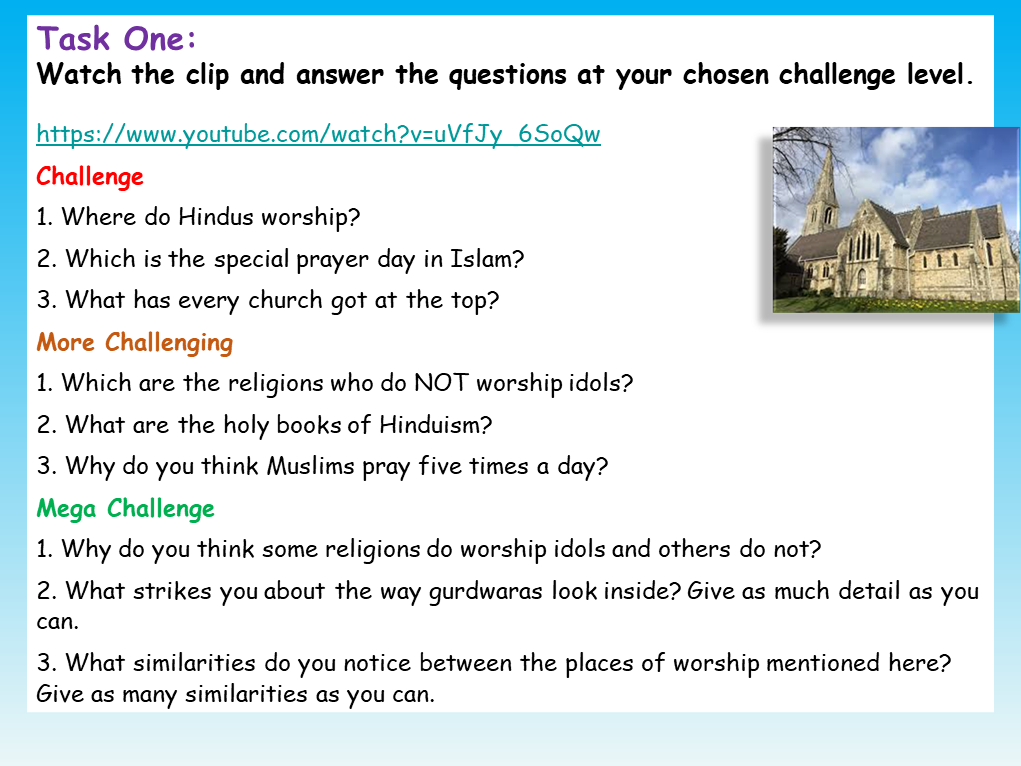 Task One:
Watch the clip and answer the questions at your chosen challenge level.

https://www.youtube.com/watch?v=uVfJy_6SoQw

Challenge

1. Where do Hindus worship?

2. Which is the special prayer day in Islam?

3. What has every church got at the top?

More Challenging

1. Which are the religions who do NOT worship idols?

2. What are the holy books of Hinduism?

3. Why do you think Muslims pray five times a day?

Mega Challenge

1. Why do you think some religions do worship idols and others do not?

2. What strikes you about the way gurdwaras look inside? Give as much detail as you can.

3. What similarities do you notice between the places of worship mentioned here? Give as many similarities as you can.